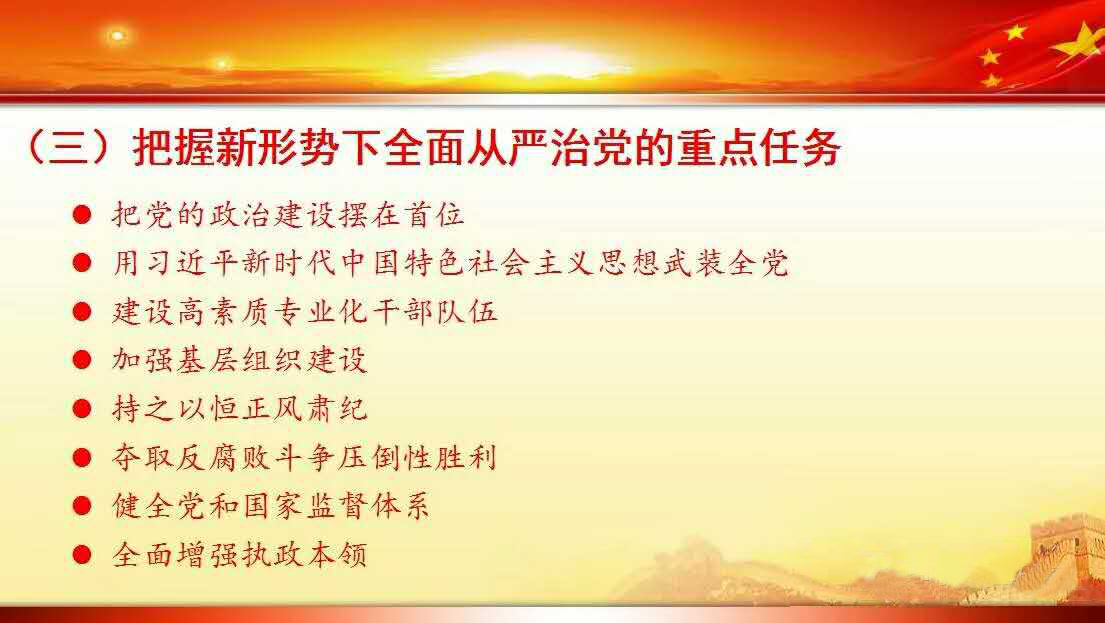 （三）把握新形势下全面从严治党的重点任务

● 把党的政治建设摆在首位
● 用习近平新时代中国特色社会主义思想武装全党
● 建设高素质专业化干部队伍
● 加强基层组织建设
● 持之以恒正风肃纪
● 夺取反腐败斗争压倒性胜利
● 健全党和国家监督体系
● 全面增强执政本领